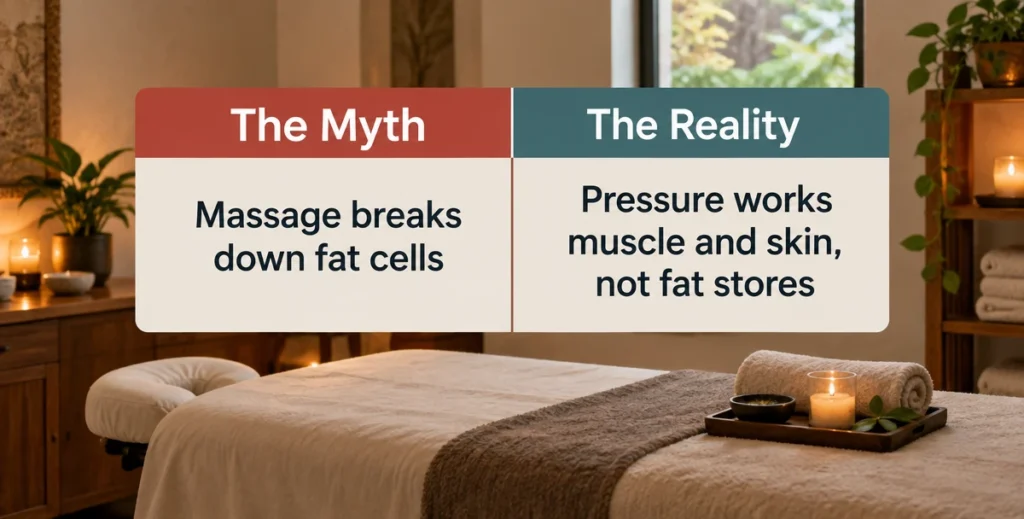 | The Myth | The Reality |
|---|---|
| Massage breaks down fat cells | Pressure works muscle and skin, not fat stores |